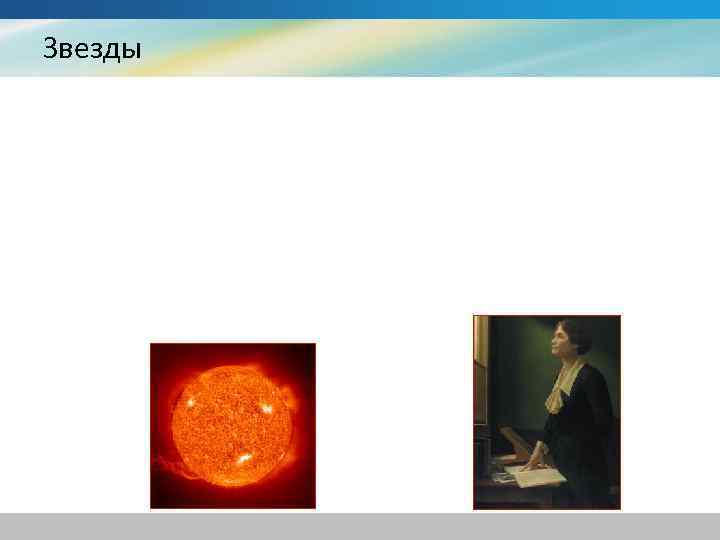 Звезды